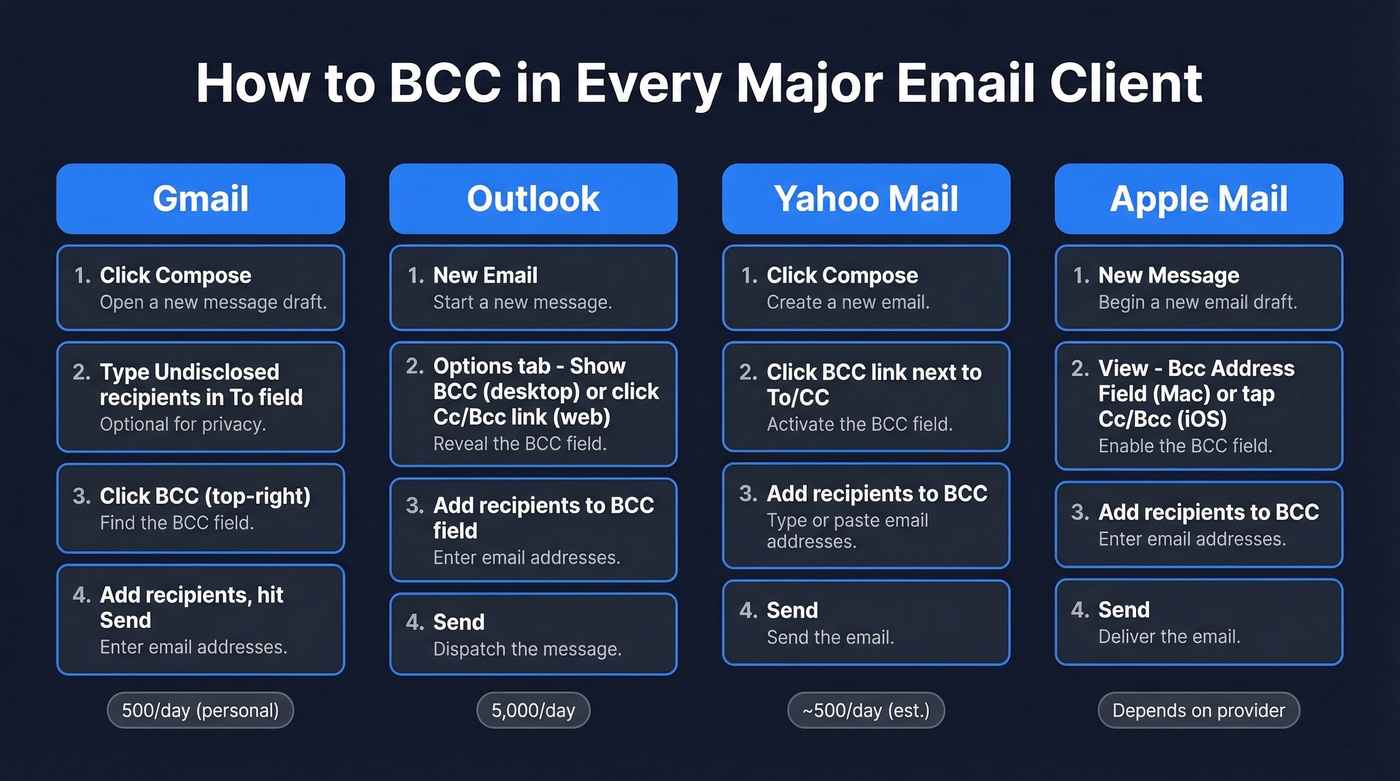 How to BCC in Every Major Email Client

Gmail

1. Click Compose
Open a new message draft.

2. Type Undisclosed recipients in To field
Optional for privacy.

3. Click BCC (top-right)
Find the BCC field.

4. Add recipients, hit Send
Enter email addresses.

500/day (personal)

Outlook

1. New Email
Start a new message.

2. Options tab - Show BCC (desktop) or click Cc/Bcc link (web)
Reveal the BCC field.

3. Add recipients to BCC field
Enter email addresses.

4. Send
Dispatch the message.

5,000/day

Yahoo Mail

1. Click Compose
Create a new email.

2. Click BCC link next to To/CC
Activate the BCC field.

3. Add recipients to BCC
Type or paste email addresses.

4. Send
Send the email.

~500/day (est.)

Apple Mail

1. New Message
Begin a new email draft.

2. View - Bcc Address Field (Mac) or tap Cc/Bcc (iOS)
Enable the BCC field.

3. Add recipients to BCC
Enter email addresses.

4. Send
Deliver the email.

Depends on provider